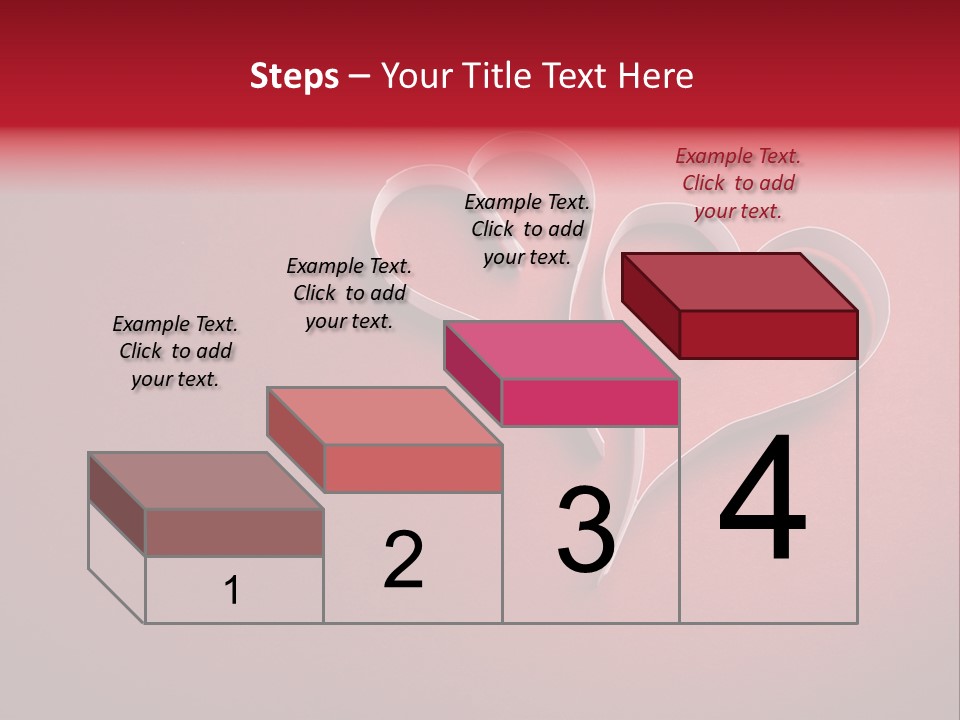 Steps – Your Title Text Here

Example Text. Click to add your text.

Example Text. Click to add your text.

Example Text. Click to add your text.

Example Text. Click to add your text.

1

2

3

4